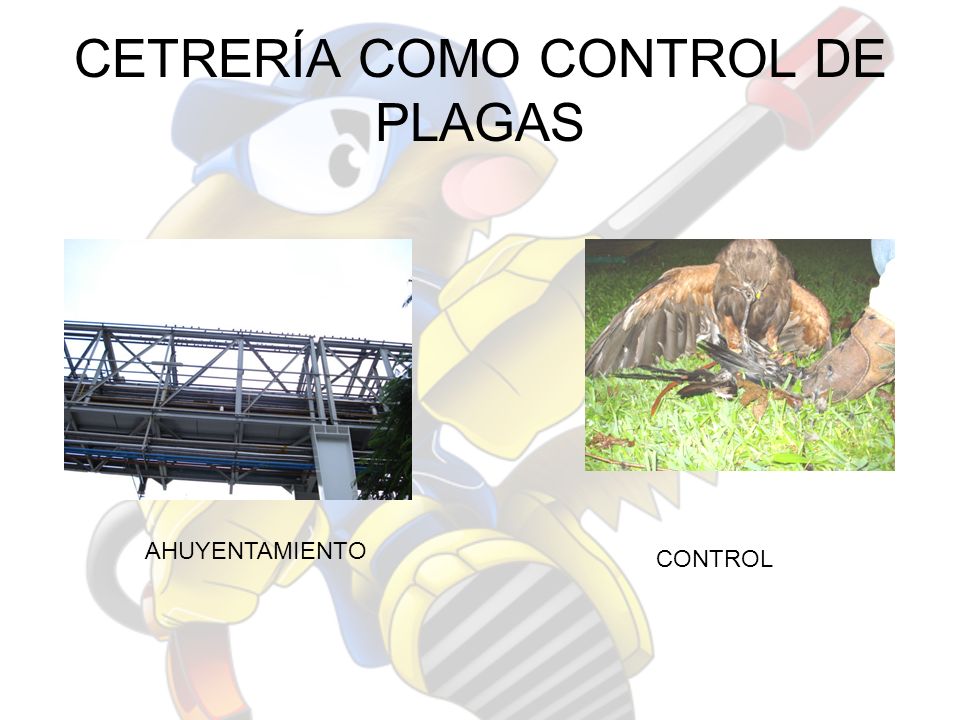 CETRERÍA COMO CONTROL DE PLAGAS

AHUYENTAMIENTO

CONTROL